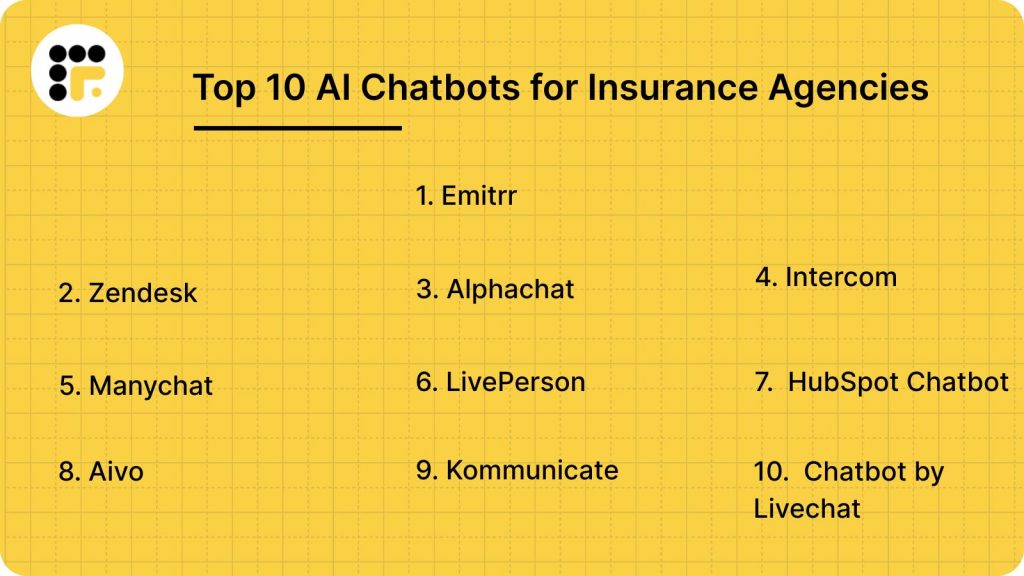 Top 10 AI Chatbots for Insurance Agencies

1. Emitrr

2. Zendesk

3. Alphachat

4. Intercom

5. Manychat

6. LivePerson

7. HubSpot Chatbot

8. Aivo

9. Kommunicate

10. Chatbot by Livechat